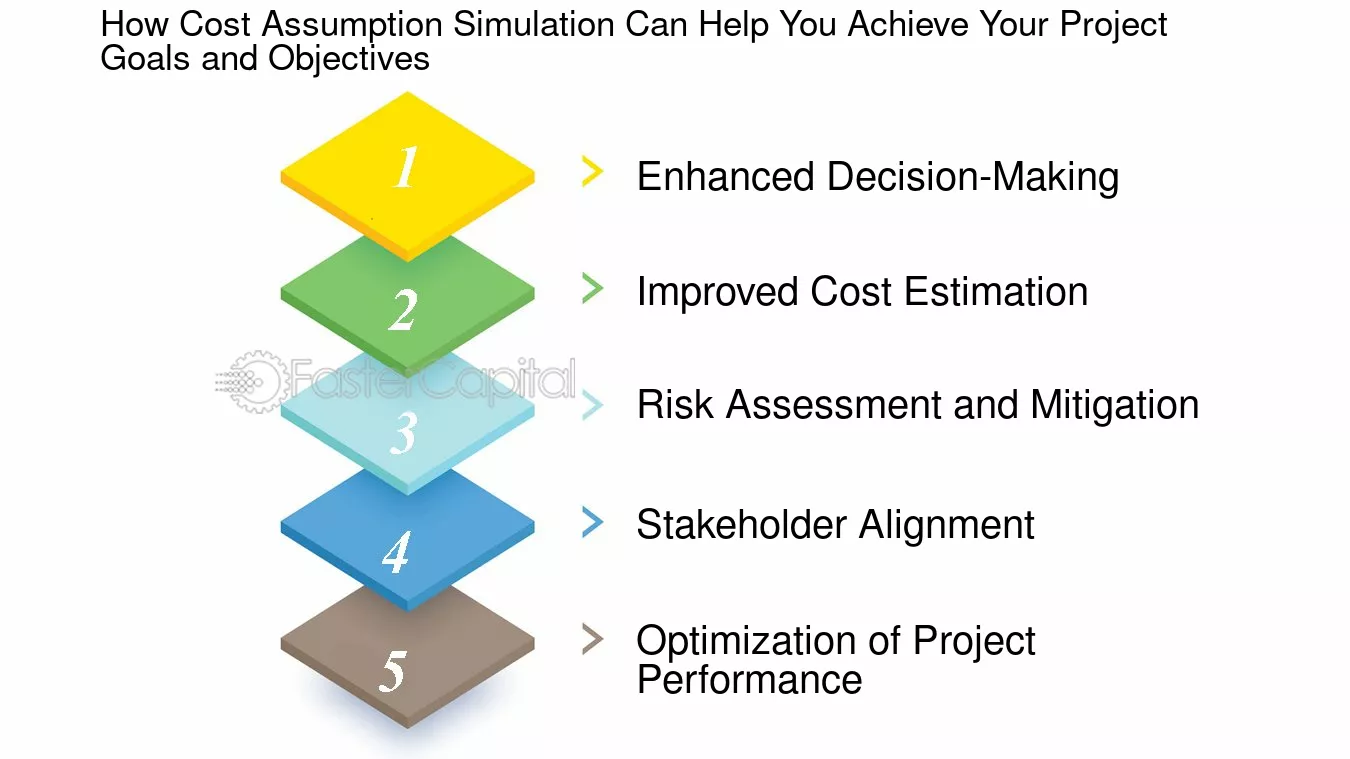 How Cost Assumption Simulation Can Help You Achieve Your Project Goals and Objectives

1

Enhanced Decision-Making

2

Improved Cost Estimation

FasterCapital

3

Risk Assessment and Mitigation

4

Stakeholder Alignment

5

Optimization of Project Performance